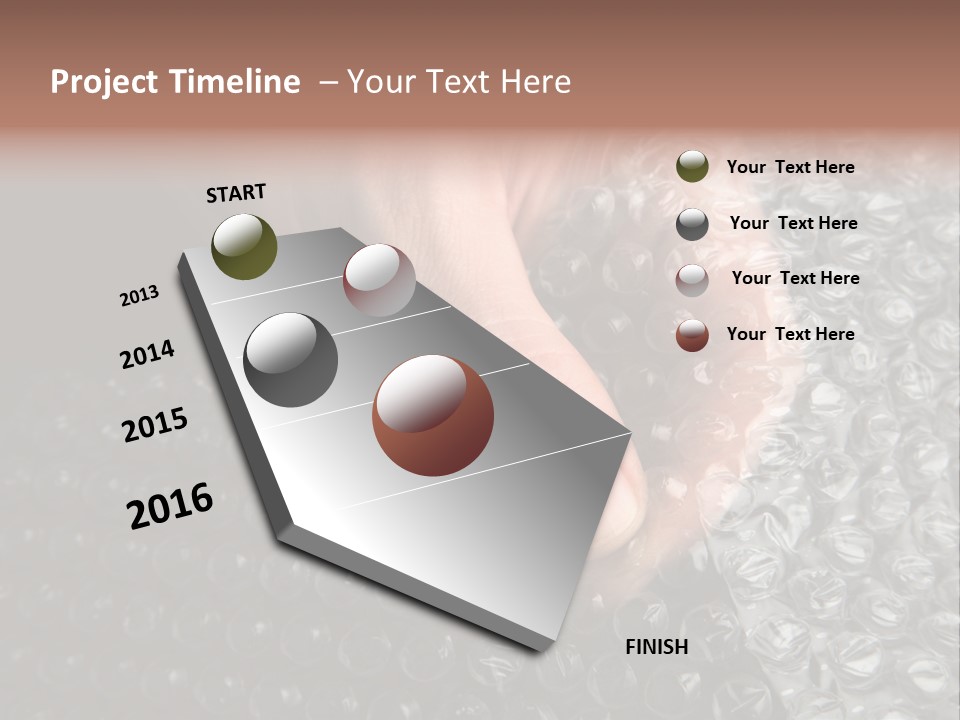 Project Timeline – Your Text Here

START

2013

2014

2015

2016

FINISH

Your Text Here

Your Text Here

Your Text Here

Your Text Here